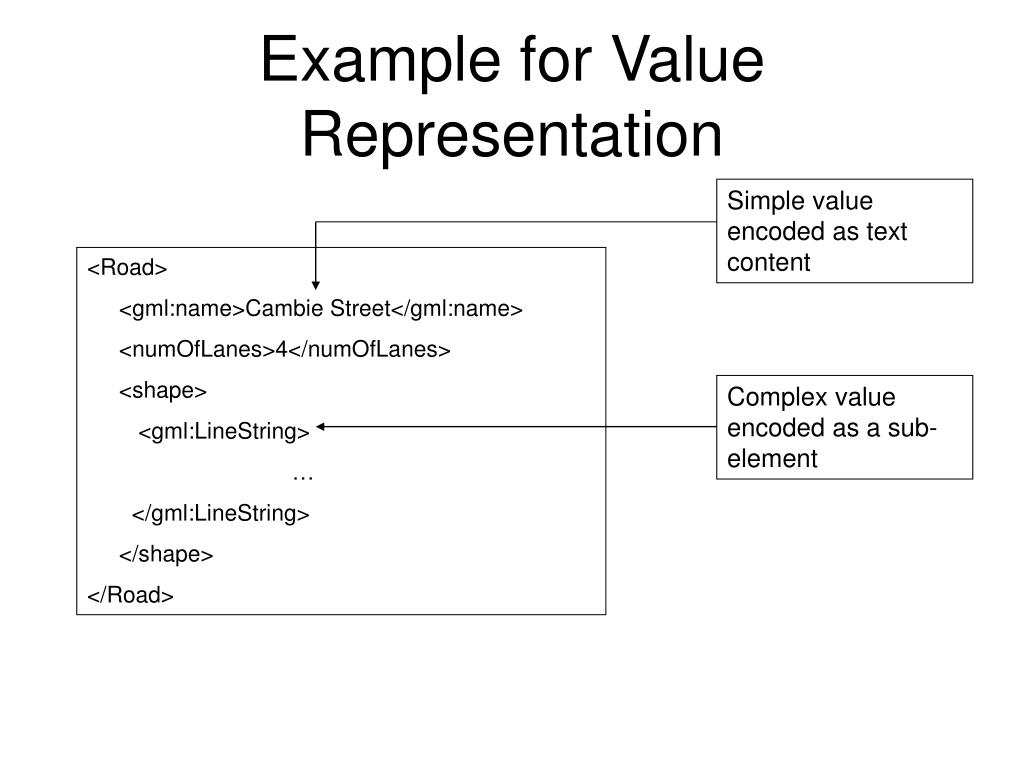 Example for Value Representation

Simple value encoded as text content

<Road>

<gml:name>Cambie Street</gml:name>

<numOfLanes>4</numOfLanes>

<shape>

<gml:LineString>

…

</gml:LineString>

</shape>

</Road>

Complex value encoded as a sub-element